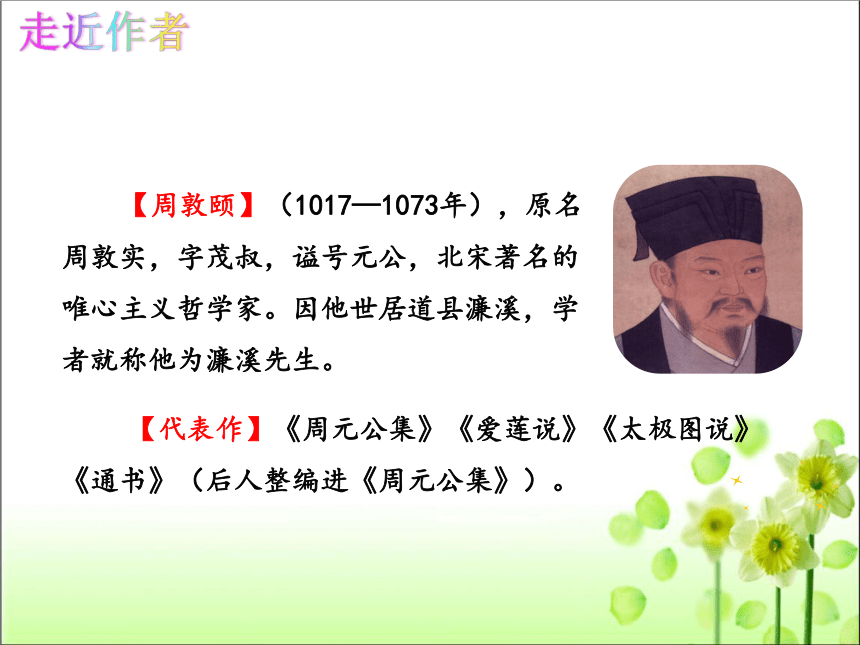 走近作者

【周敦颐】（1017—1073年），原名周敦实，字茂叔，谥号元公，北宋著名的唯心主义哲学家。因他世居道县濂溪，学者就称他为濂溪先生。

【代表作】《周元公集》《爱莲说》《太极图说》《通书》（后人整编进《周元公集》）。